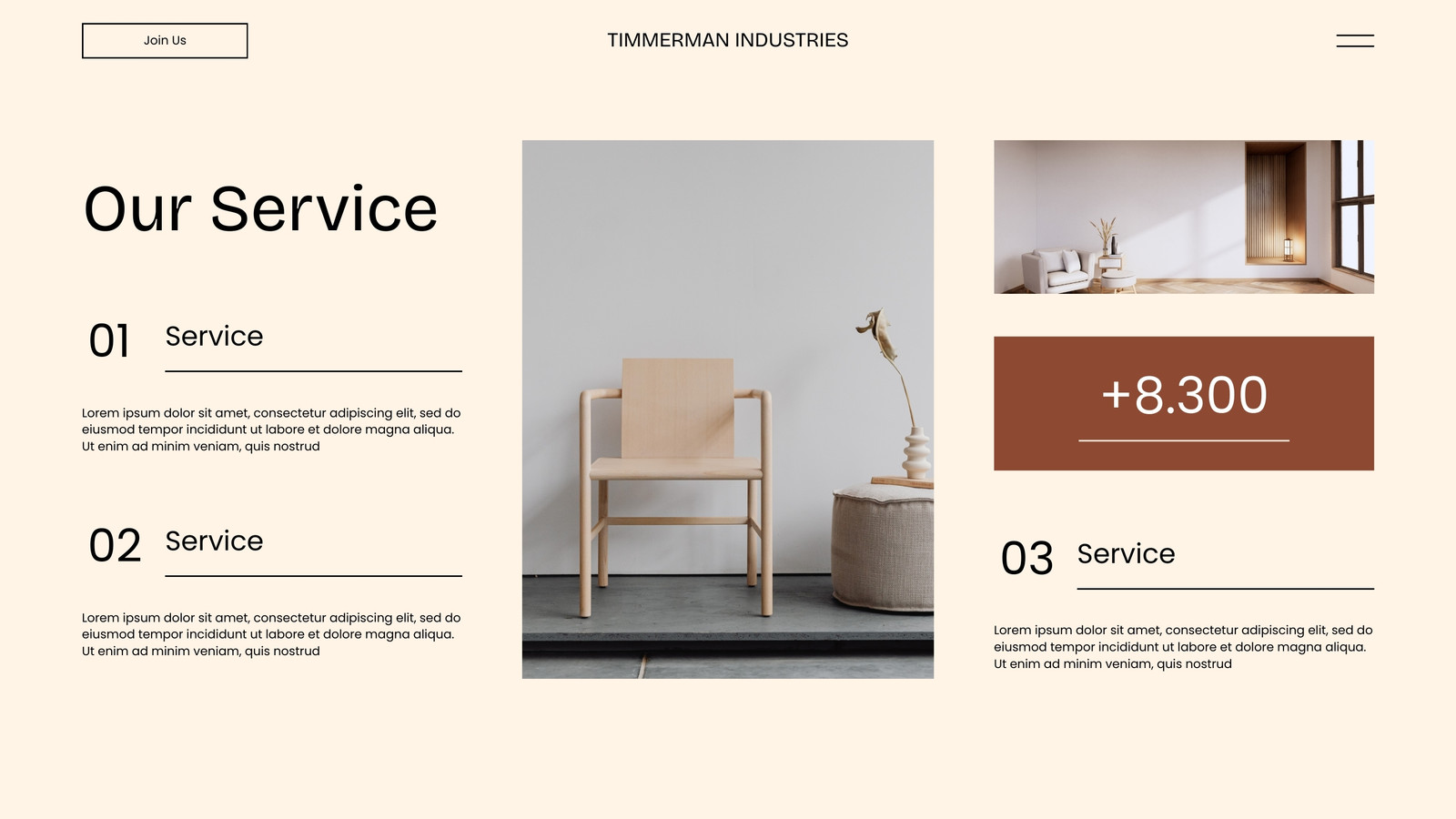 Join Us

TIMMERMAN INDUSTRIES

Our Service

01 Service

Lorem ipsum dolor sit amet, consectetur adipiscing elit, sed do eiusmod tempor incididunt ut labore et dolore magna aliqua. Ut enim ad minim veniam, quis nostrud

02 Service

Lorem ipsum dolor sit amet, consectetur adipiscing elit, sed do eiusmod tempor incididunt ut labore et dolore magna aliqua. Ut enim ad minim veniam, quis nostrud

+8.300

03 Service

Lorem ipsum dolor sit amet, consectetur adipiscing elit, sed do eiusmod tempor incididunt ut labore et dolore magna aliqua. Ut enim ad minim veniam, quis nostrud